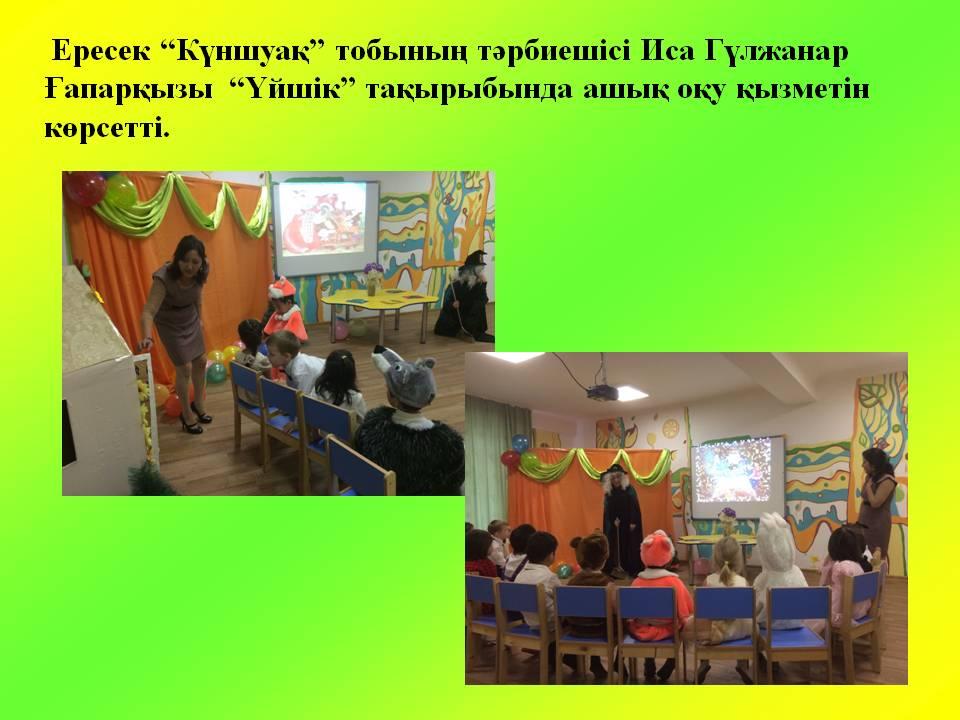 Ересек “Күншуақ” тобының тәрбиешісі Иса Гүлжанар Ғапарқызы “Үйшік” тақырыбында ашық оқу қызметін көрсетті.